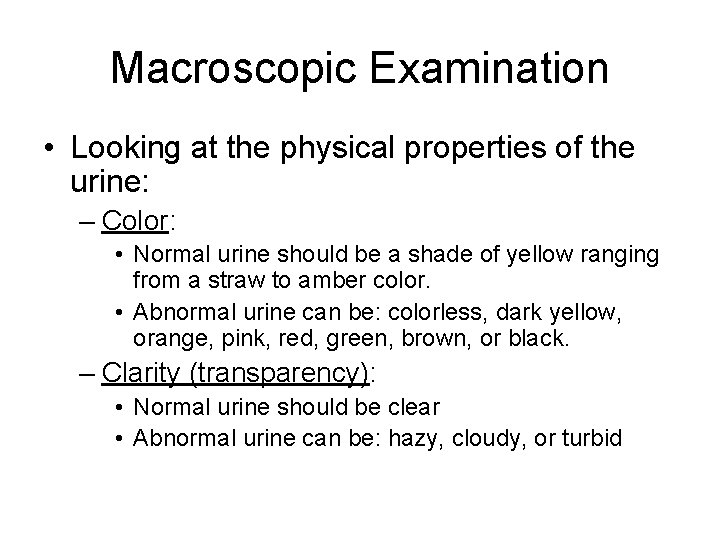 Macroscopic Examination

• Looking at the physical properties of the urine:

– Color:

• Normal urine should be a shade of yellow ranging from a straw to amber color.

• Abnormal urine can be: colorless, dark yellow, orange, pink, red, green, brown, or black.

– Clarity (transparency):

• Normal urine should be clear

• Abnormal urine can be: hazy, cloudy, or turbid